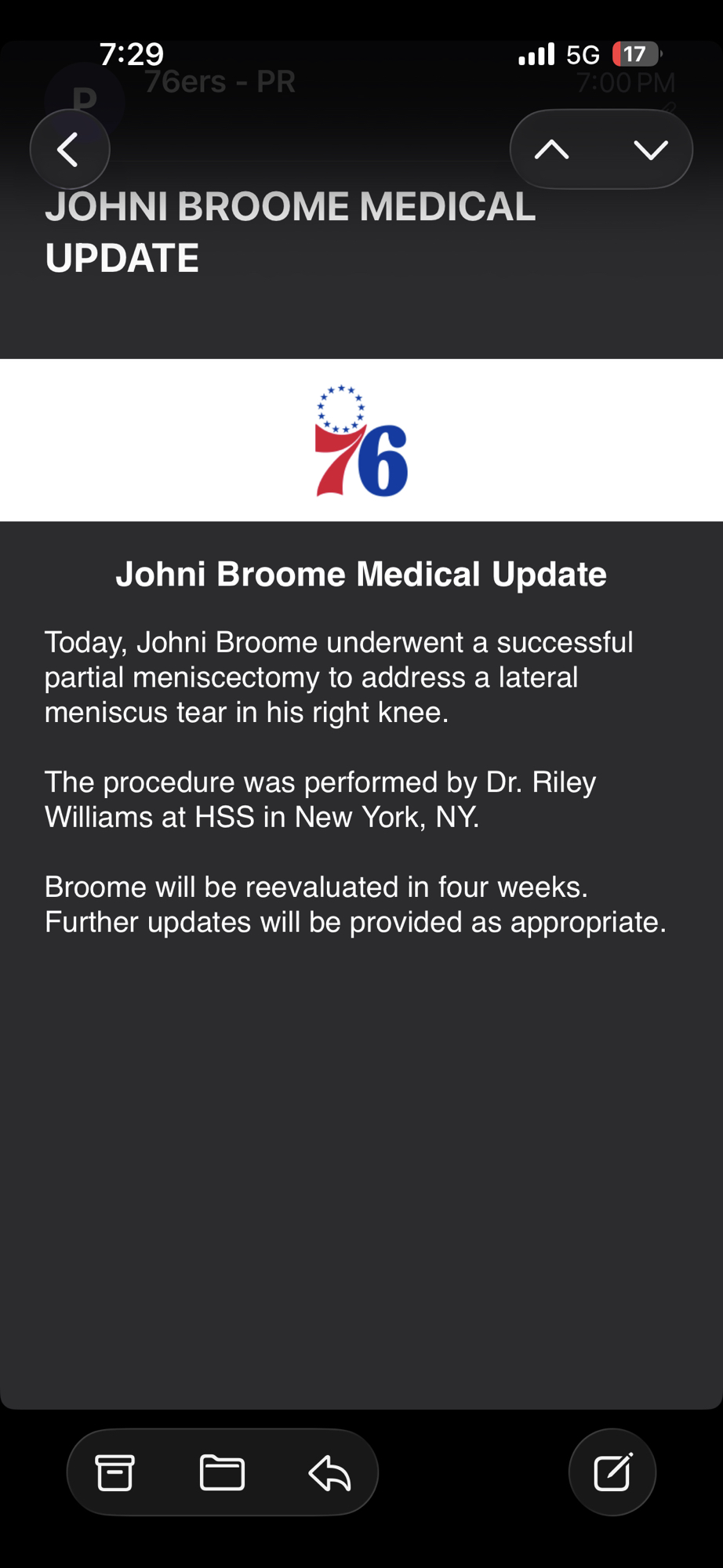 7:29
5G 17

P 76ers - PR 7:00 PM

JOHNI BROOME MEDICAL UPDATE

76

Johni Broome Medical Update

Today, Johni Broome underwent a successful partial meniscectomy to address a lateral meniscus tear in his right knee.

The procedure was performed by Dr. Riley Williams at HSS in New York, NY.

Broome will be reevaluated in four weeks. Further updates will be provided as appropriate.